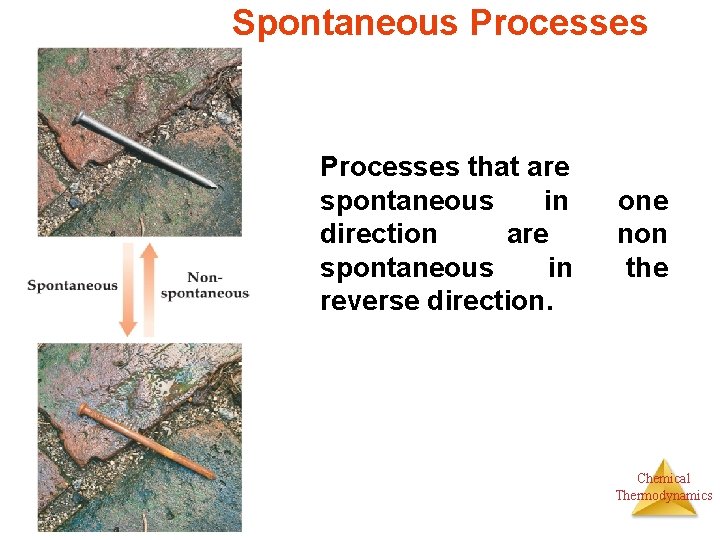 Spontaneous Processes

Spontaneous

Non-spontaneous

Processes that are spontaneous in one direction are non spontaneous in the reverse direction.

Chemical Thermodynamics